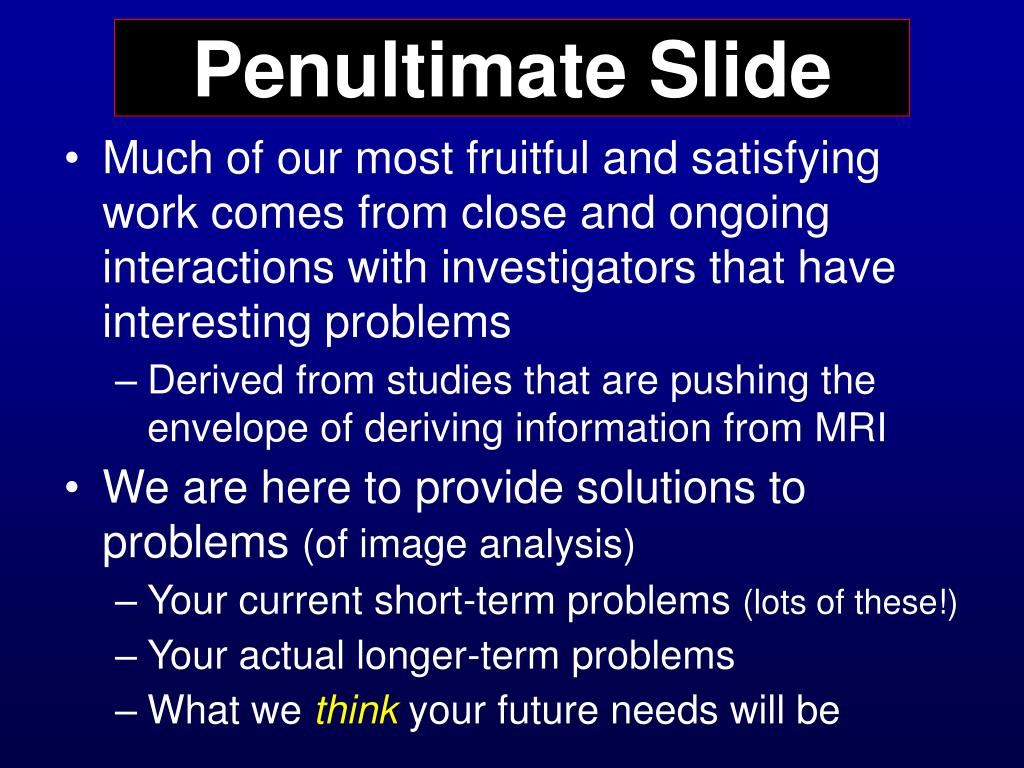 Penultimate Slide

• Much of our most fruitful and satisfying work comes from close and ongoing interactions with investigators that have interesting problems
– Derived from studies that are pushing the envelope of deriving information from MRI

• We are here to provide solutions to problems (of image analysis)
– Your current short-term problems (lots of these!)
– Your actual longer-term problems
– What we think your future needs will be